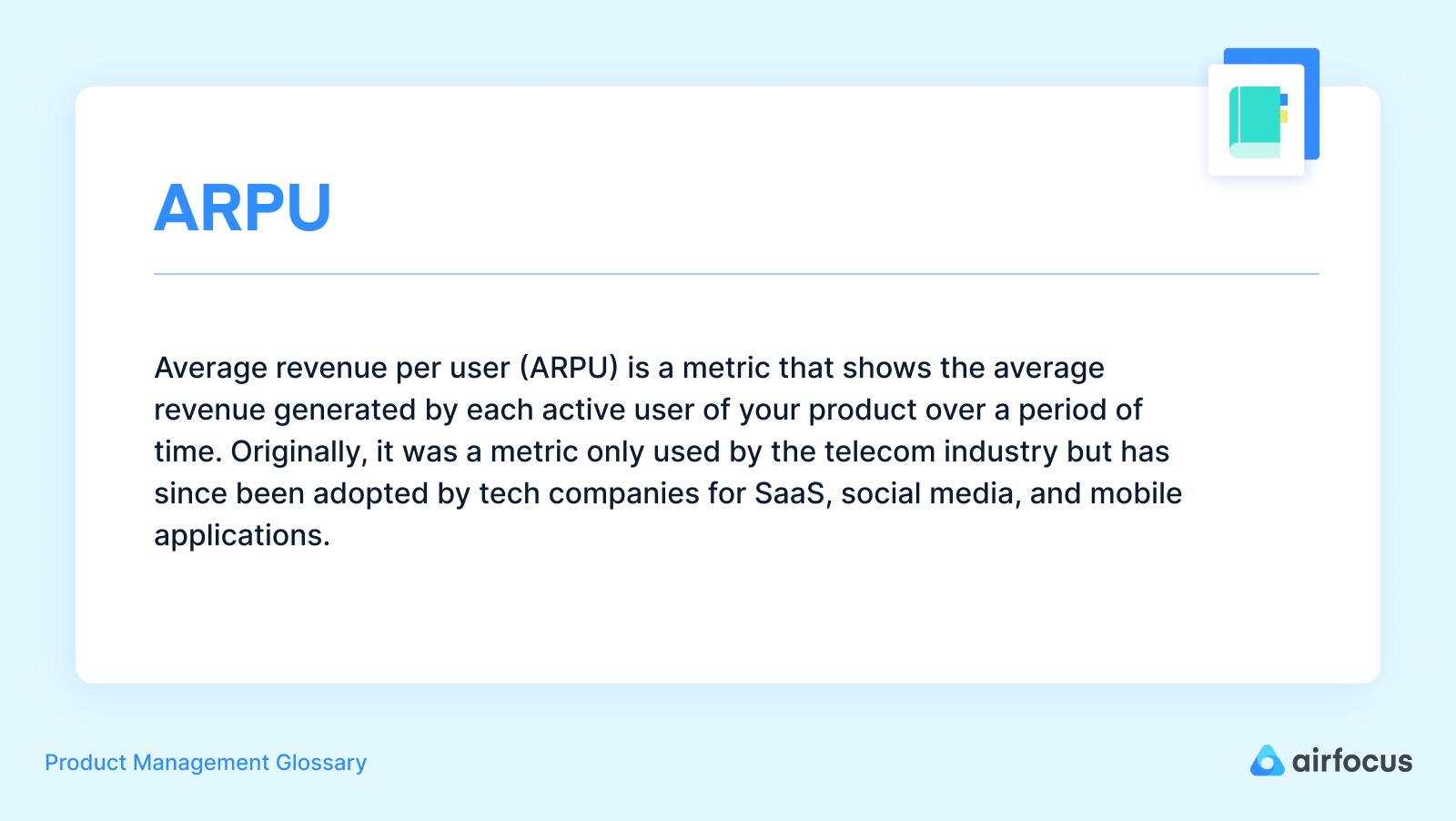 ARPU

Average revenue per user (ARPU) is a metric that shows the average revenue generated by each active user of your product over a period of time. Originally, it was a metric only used by the telecom industry but has since been adopted by tech companies for SaaS, social media, and mobile applications.

Product Management Glossary

airfocus